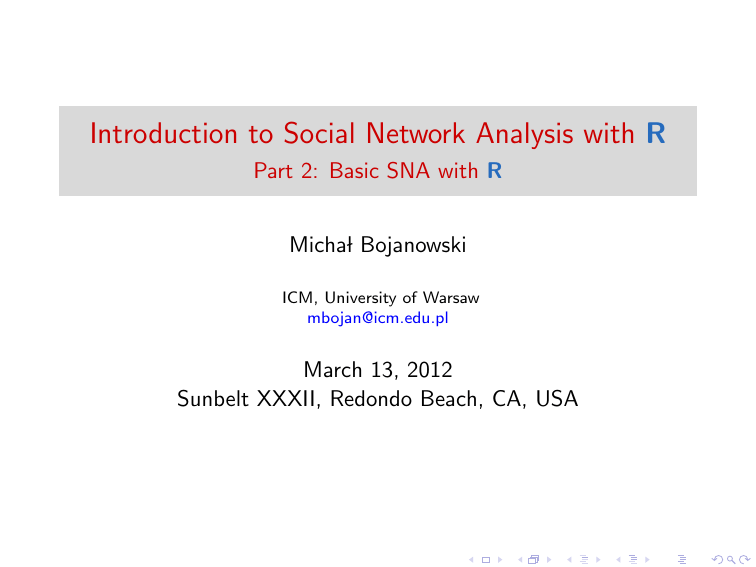 Introduction to Social Network Analysis with R
Part 2: Basic SNA with R

Michał Bojanowski

ICM, University of Warsaw
mbojan@icm.edu.pl

March 13, 2012
Sunbelt XXXII, Redondo Beach, CA, USA